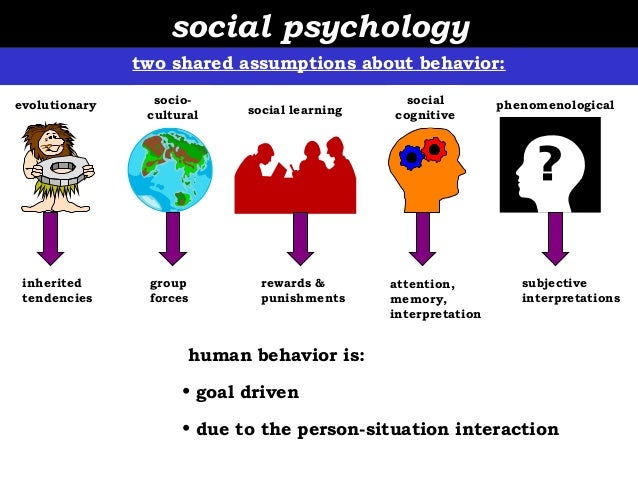 social psychology

two shared assumptions about behavior:

evolutionary

socio-cultural

social learning

social cognitive

phenomenological

?

inherited tendencies

group forces

rewards & punishments

attention, memory, interpretation

subjective interpretations

human behavior is:

• goal driven

• due to the person-situation interaction